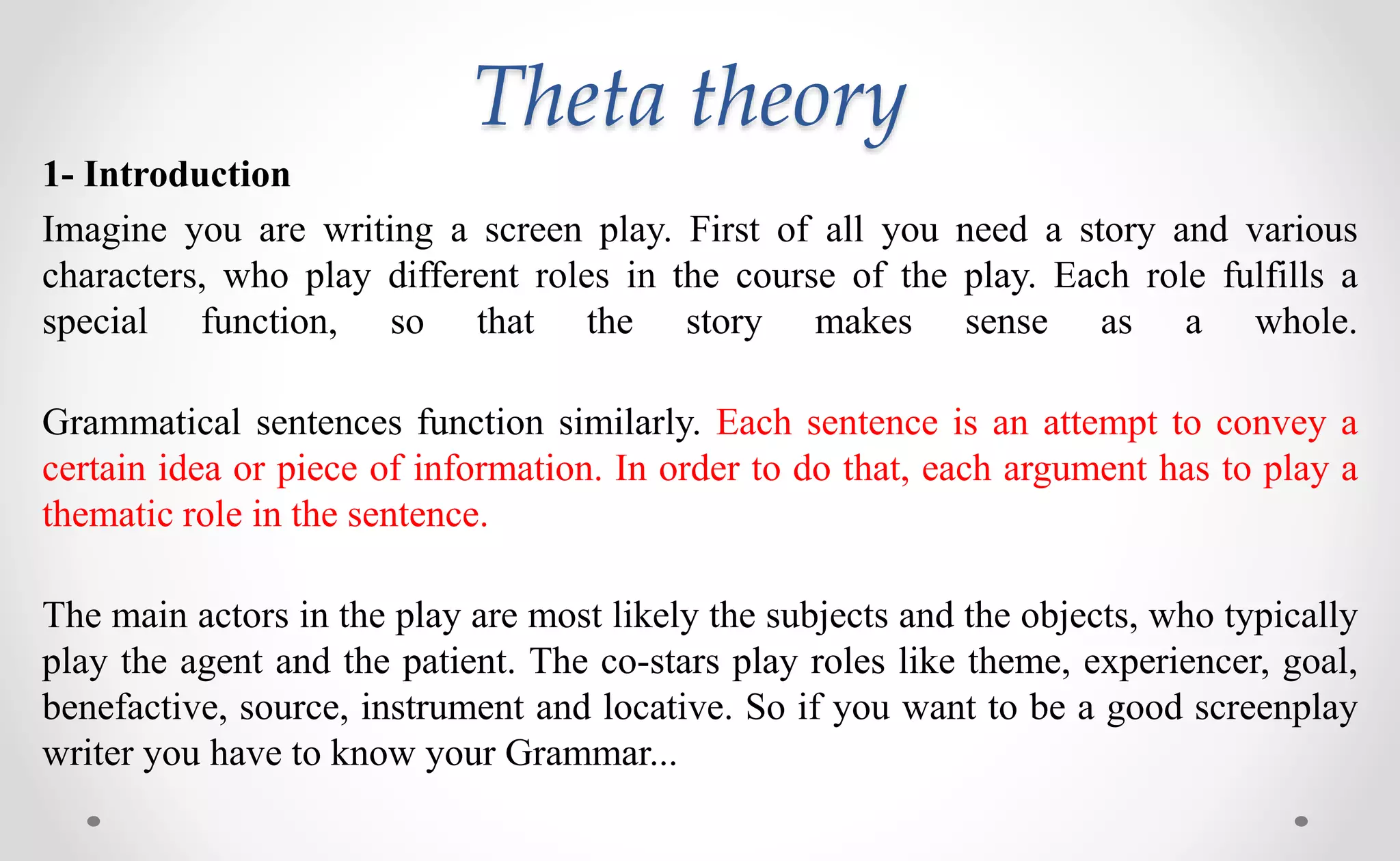 Theta theory

1- Introduction

Imagine you are writing a screen play. First of all you need a story and various characters, who play different roles in the course of the play. Each role fulfills a special function, so that the story makes sense as a whole.

Grammatical sentences function similarly. Each sentence is an attempt to convey a certain idea or piece of information. In order to do that, each argument has to play a thematic role in the sentence.

The main actors in the play are most likely the subjects and the objects, who typically play the agent and the patient. The co-stars play roles like theme, experiencer, goal, benefactive, source, instrument and locative. So if you want to be a good screenplay writer you have to know your Grammar...